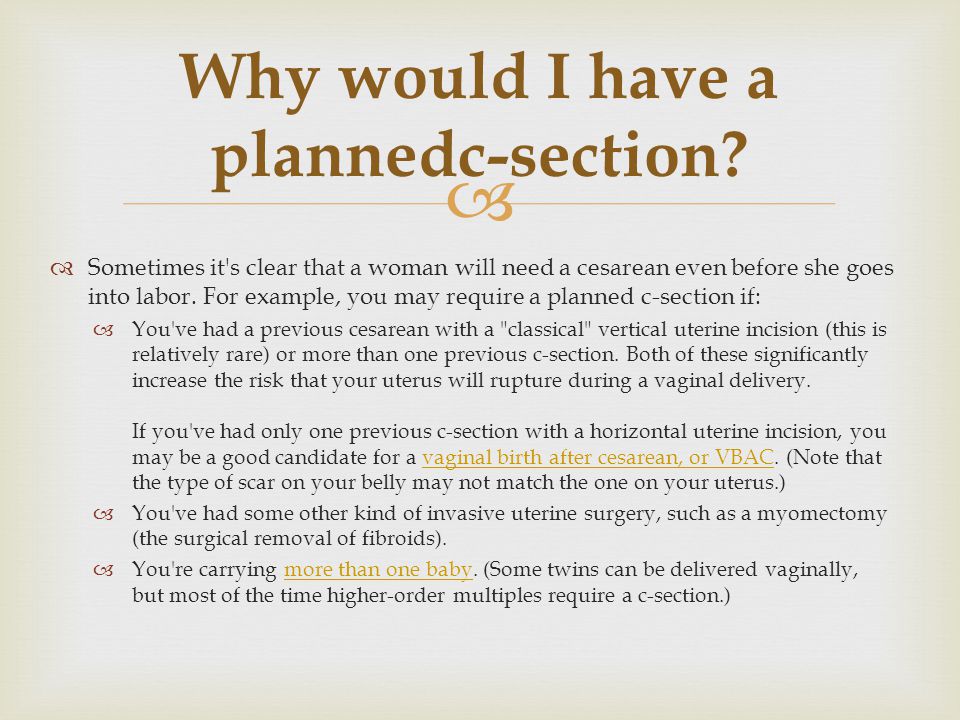 Why would I have a plannedc-section?

Sometimes it's clear that a woman will need a cesarean even before she goes into labor. For example, you may require a planned c-section if:

You've had a previous cesarean with a "classical" vertical uterine incision (this is relatively rare) or more than one previous c-section. Both of these significantly increase the risk that your uterus will rupture during a vaginal delivery.

If you've had only one previous c-section with a horizontal uterine incision, you may be a good candidate for a vaginal birth after cesarean, or VBAC. (Note that the type of scar on your belly may not match the one on your uterus.)

You've had some other kind of invasive uterine surgery, such as a myomectomy (the surgical removal of fibroids).

You're carrying more than one baby. (Some twins can be delivered vaginally, but most of the time higher-order multiples require a c-section.)